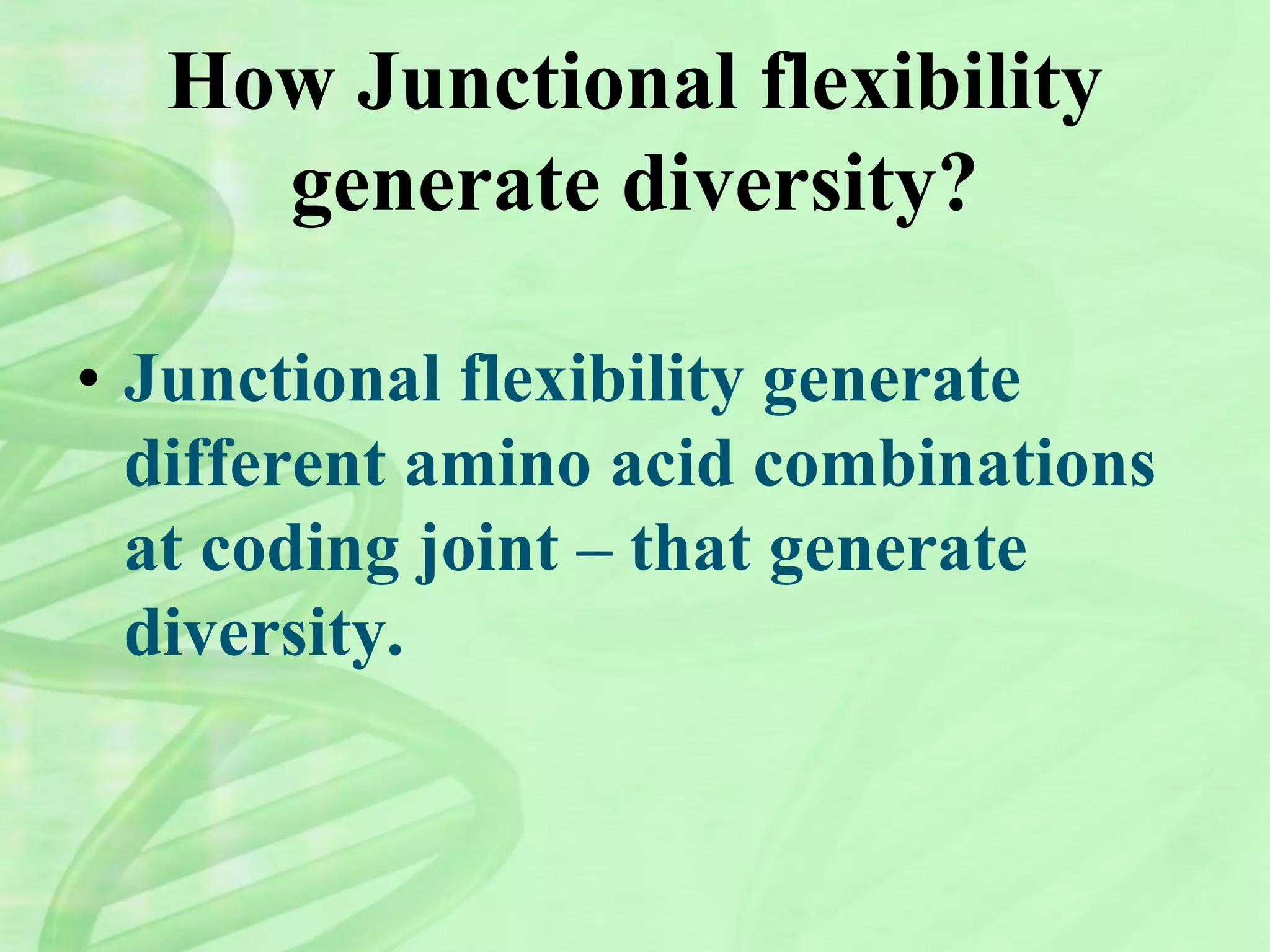 How Junctional flexibility generate diversity?

• Junctional flexibility generate different amino acid combinations at coding joint – that generate diversity.